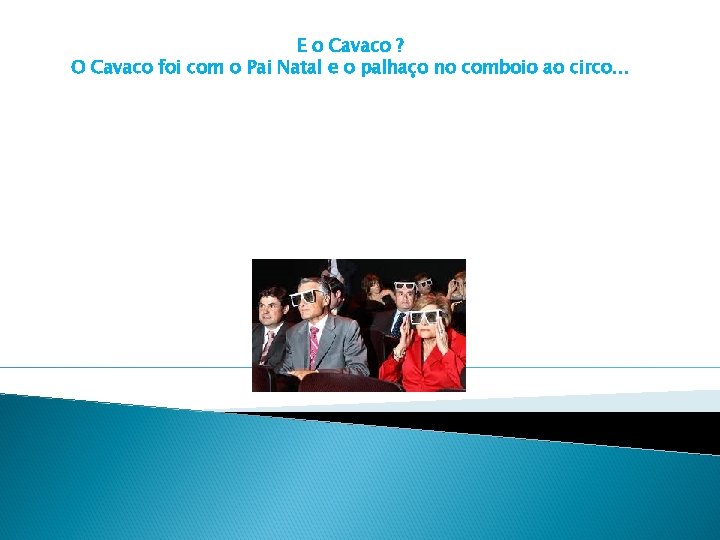 E o Cavaco ?
O Cavaco foi com o Pai Natal e o palhaço no comboio ao circo...